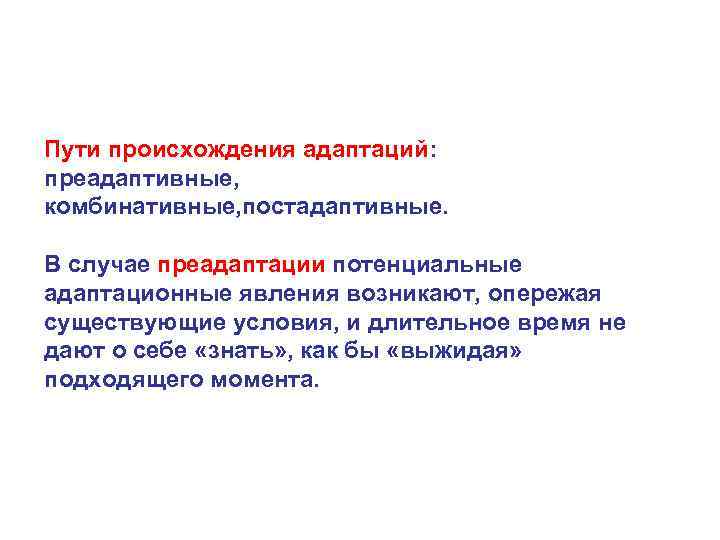 Пути происхождения адаптаций: преадаптивные, комбинативные,постадаптивные.

В случае преадаптации потенциальные адаптационные явления возникают, опережая существующие условия, и длительное время не дают о себе «знать», как бы «выжидая» подходящего момента.